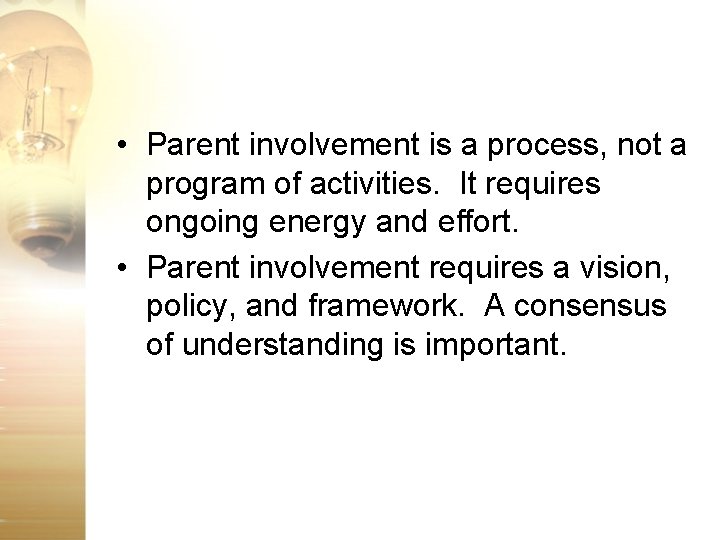 • Parent involvement is a process, not a program of activities. It requires ongoing energy and effort.

• Parent involvement requires a vision, policy, and framework. A consensus of understanding is important.